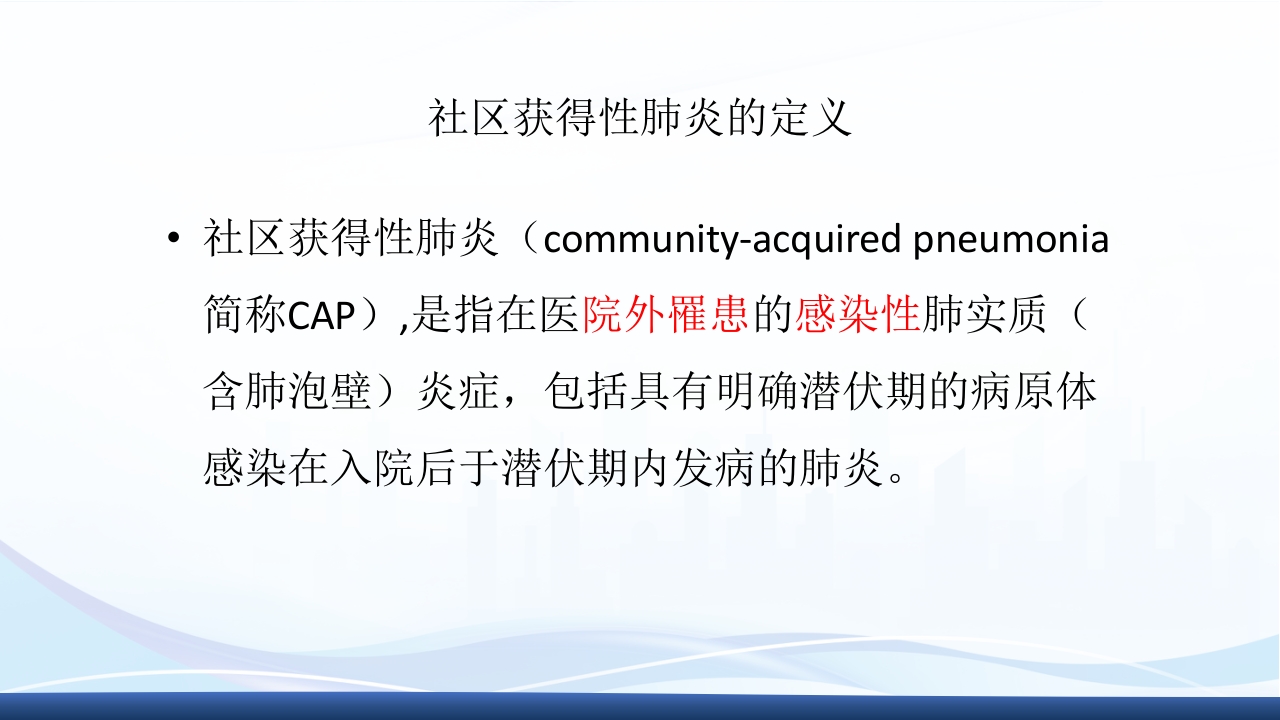 社区获得性肺炎的定义

• 社区获得性肺炎（community-acquired pneumonia 简称CAP）,是指在医院外罹患的感染性肺实质（含肺泡壁）炎症，包括具有明确潜伏期的病原体感染在入院后于潜伏期内发病的肺炎。